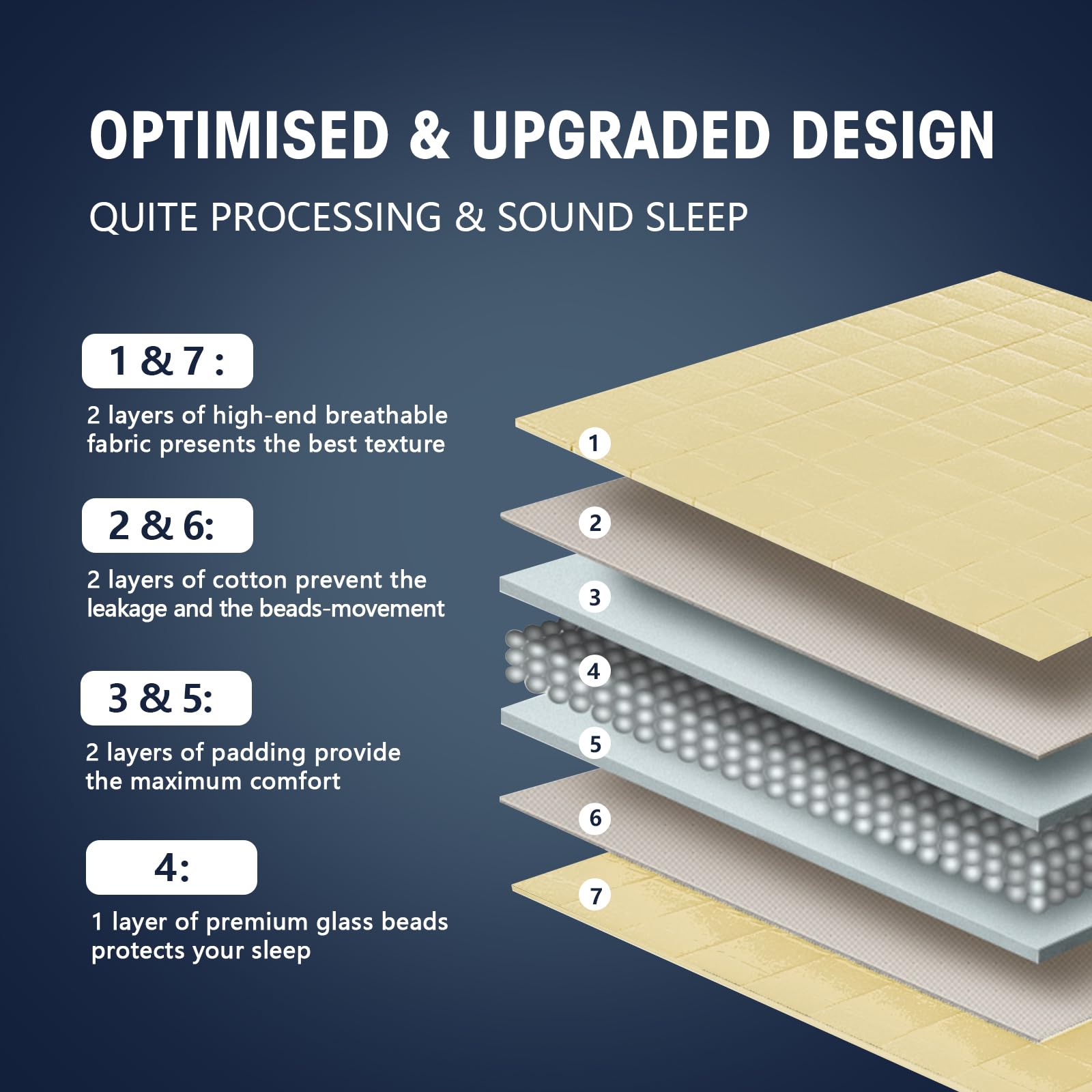 OPTIMISED & UPGRADED DESIGN

QUITE PROCESSING & SOUND SLEEP

1 & 7 :

2 layers of high-end breathable fabric presents the best texture

2 & 6:

2 layers of cotton prevent the leakage and the beads-movement

3 & 5:

2 layers of padding provide the maximum comfort

4:

1 layer of premium glass beads protects your sleep

1

2

3

4

5

6

7